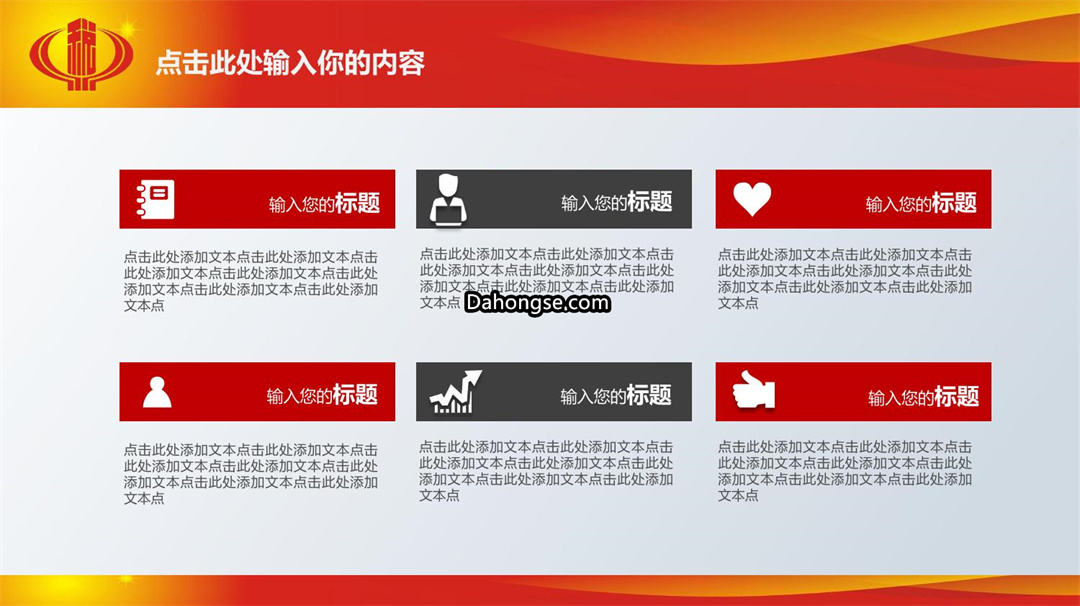 点击此处输入你的内容

输入您的标题

点击此处添加文本点击此处添加文本点击此处添加文本点击此处添加文本点击此处添加文本点击此处添加文本点击此处添加文本点

输入您的标题

点击此处添加文本点击此处添加文本点击此处添加文本点击此处添加文本点击此处添加文本点击此处添加文本点击此处添加文本点

Dahongse.com

输入您的标题

点击此处添加文本点击此处添加文本点击此处添加文本点击此处添加文本点击此处添加文本点击此处添加文本点击此处添加文本点

输入您的标题

点击此处添加文本点击此处添加文本点击此处添加文本点击此处添加文本点击此处添加文本点击此处添加文本点击此处添加文本点

输入您的标题

点击此处添加文本点击此处添加文本点击此处添加文本点击此处添加文本点击此处添加文本点击此处添加文本点击此处添加文本点

输入您的标题

点击此处添加文本点击此处添加文本点击此处添加文本点击此处添加文本点击此处添加文本点击此处添加文本点击此处添加文本点